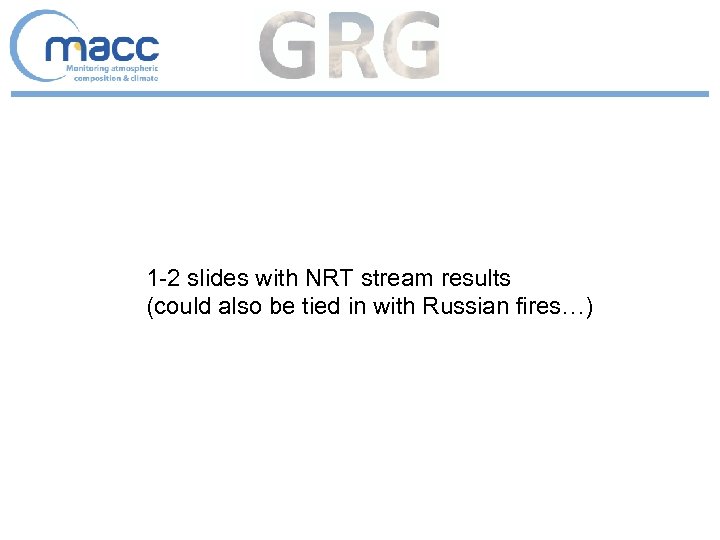 macc
Monitoring atmospheric composition & climate

GRG

1-2 slides with NRT stream results
(could also be tied in with Russian fires…)